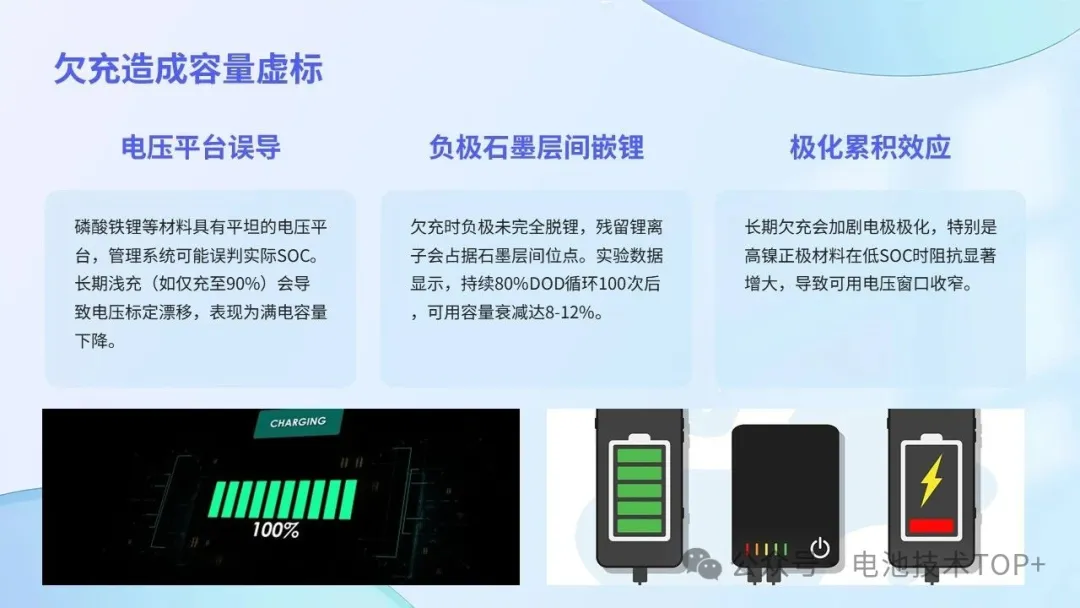 欠充造成容量虚标

电压平台误导

磷酸铁锂等材料具有平坦的电压平台，管理系统可能误判实际SOC。长期浅充（如仅充至90%）会导致电压标定漂移，表现为满电容量下降。

负极石墨层间嵌锂

欠充时负极未完全脱锂，残留锂离子会占据石墨层间位点。实验数据显示，持续80%DOD循环100次后，可用容量衰减达8-12%。

极化累积效应

长期欠充会加剧电极极化，特别是高镍正极材料在低SOC时阻抗显著增大，导致可用电压窗口收窄。

CHARGING

100%

公众号 · 电池技术TOP+